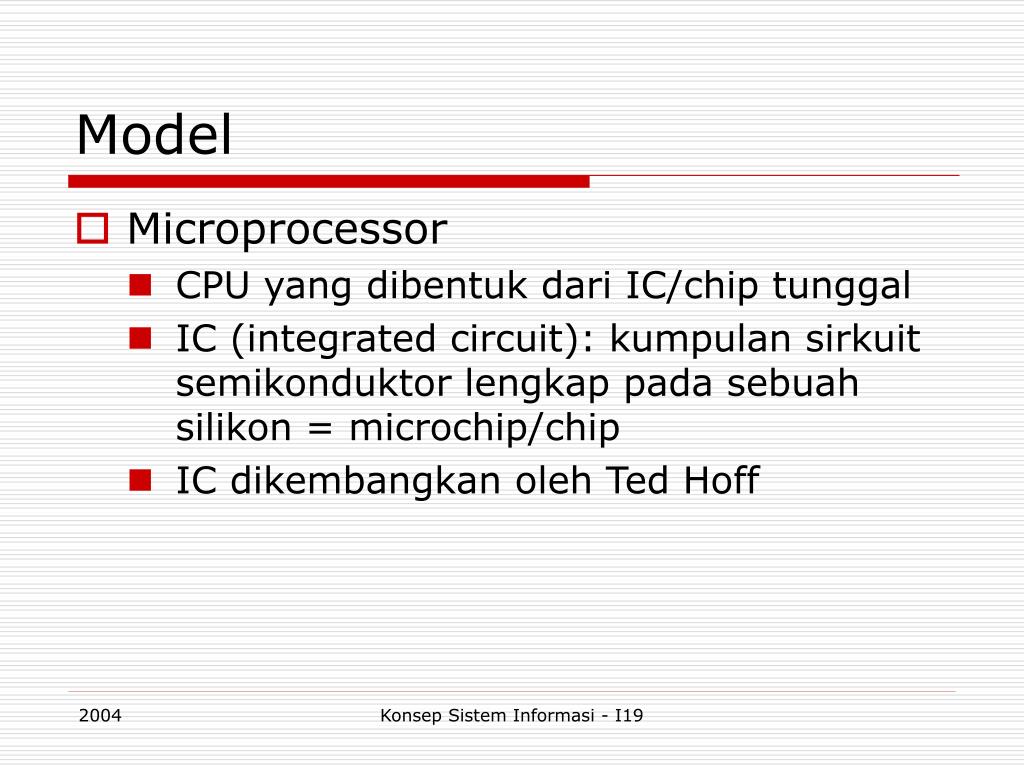 Model

Microprocessor

CPU yang dibentuk dari IC/chip tunggal

IC (integrated circuit): kumpulan sirkuit semikonduktor lengkap pada sebuah silikon = microchip/chip

IC dikembangkan oleh Ted Hoff

2004

Konsep Sistem Informasi - I19